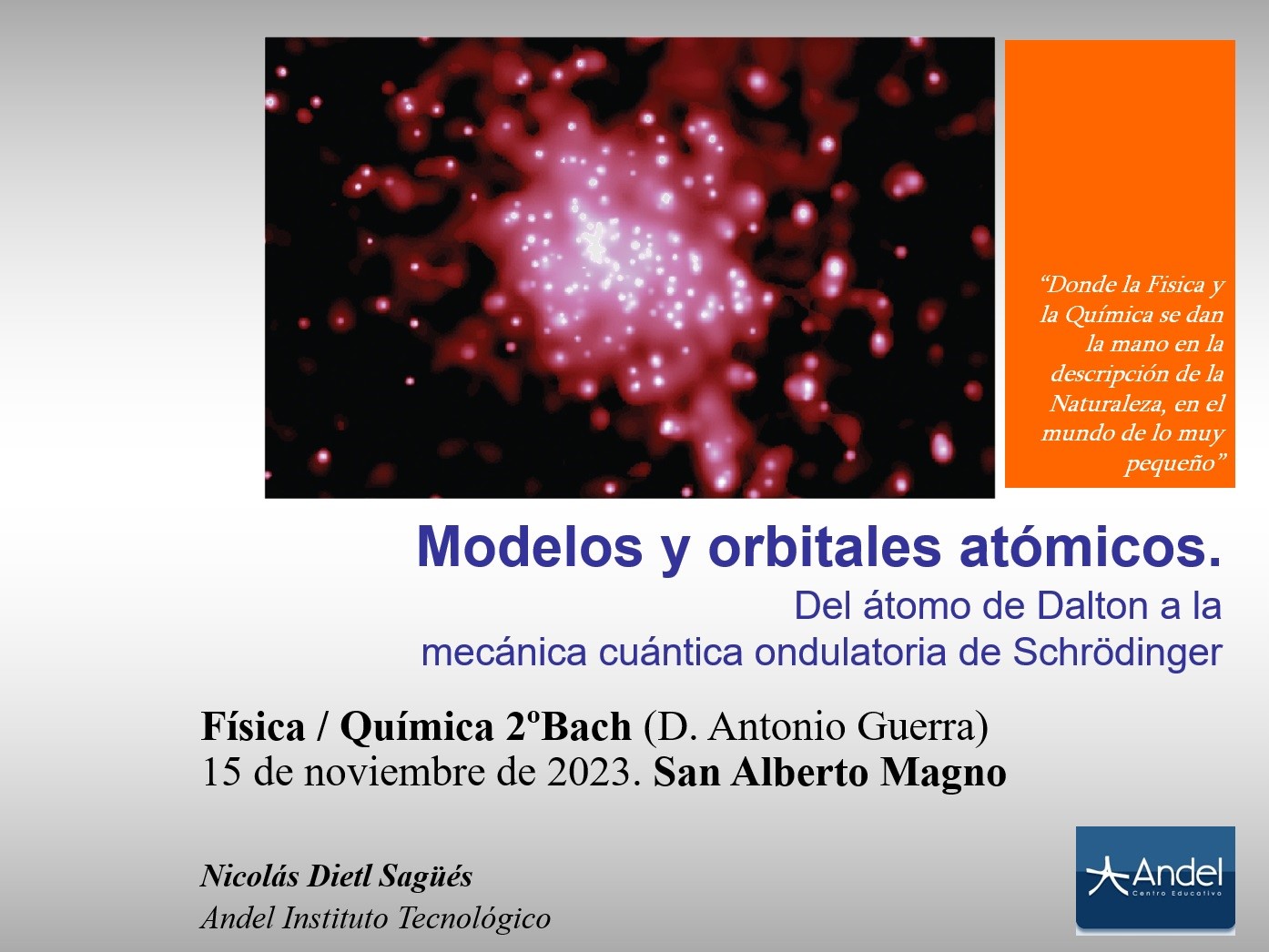 “Donde la Fisica y la Química se dan la mano en la descripción de la Naturaleza, en el mundo de lo muy pequeño”

Modelos y orbitales atómicos.

Del átomo de Dalton a la mecánica cuántica ondulatoria de Schrödinger

Física / Química 2ºBach (D. Antonio Guerra)
15 de noviembre de 2023. San Alberto Magno

Nicolás Dietl Sagüés
Andel Instituto Tecnológico

Andel
Centro Educativo